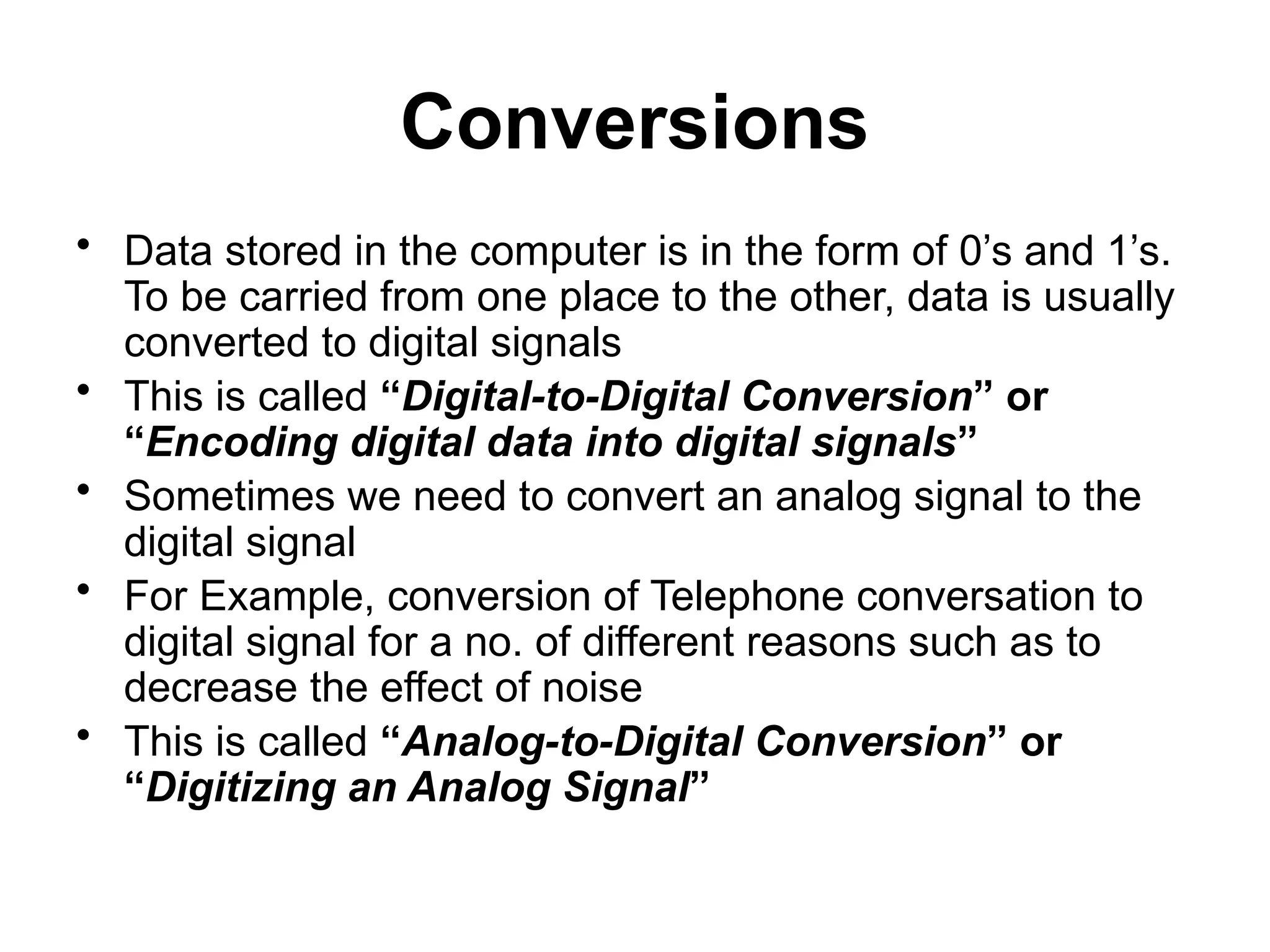 Conversions

• Data stored in the computer is in the form of 0’s and 1’s. To be carried from one place to the other, data is usually converted to digital signals
• This is called “Digital-to-Digital Conversion” or “Encoding digital data into digital signals”
• Sometimes we need to convert an analog signal to the digital signal
• For Example, conversion of Telephone conversation to digital signal for a no. of different reasons such as to decrease the effect of noise
• This is called “Analog-to-Digital Conversion” or “Digitizing an Analog Signal”